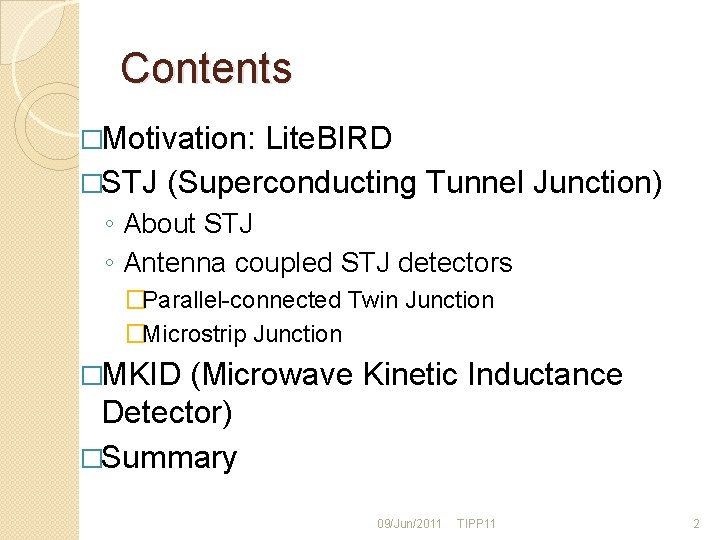 Contents

□Motivation: LiteBIRD

□STJ (Superconducting Tunnel Junction)

◦ About STJ

◦ Antenna coupled STJ detectors

□Parallel-connected Twin Junction

□Microstrip Junction

□MKID (Microwave Kinetic Inductance Detector)

□Summary

09/Jun/2011 TIPP11 2